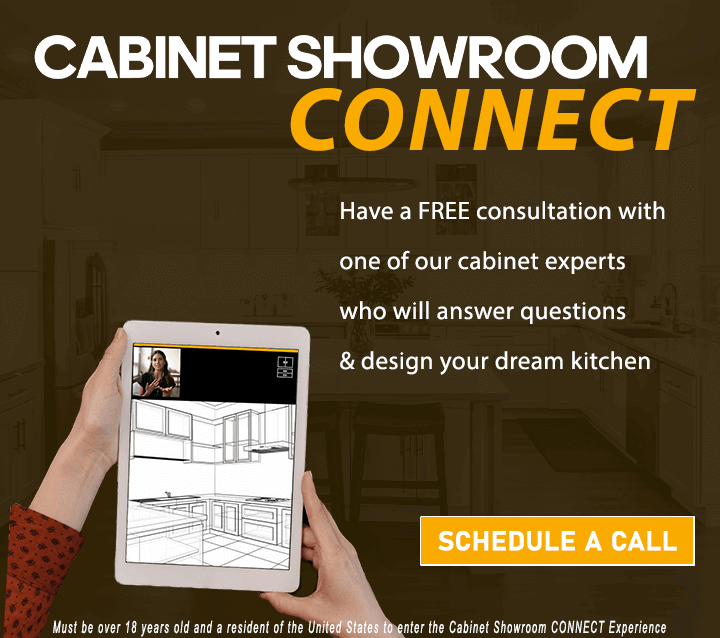 CABINET SHOWROOM
CONNECT

Have a FREE consultation with one of our cabinet experts who will answer questions & design your dream kitchen

SCHEDULE A CALL

Must be over 18 years old and a resident of the United States to enter the Cabinet Showroom CONNECT Experience